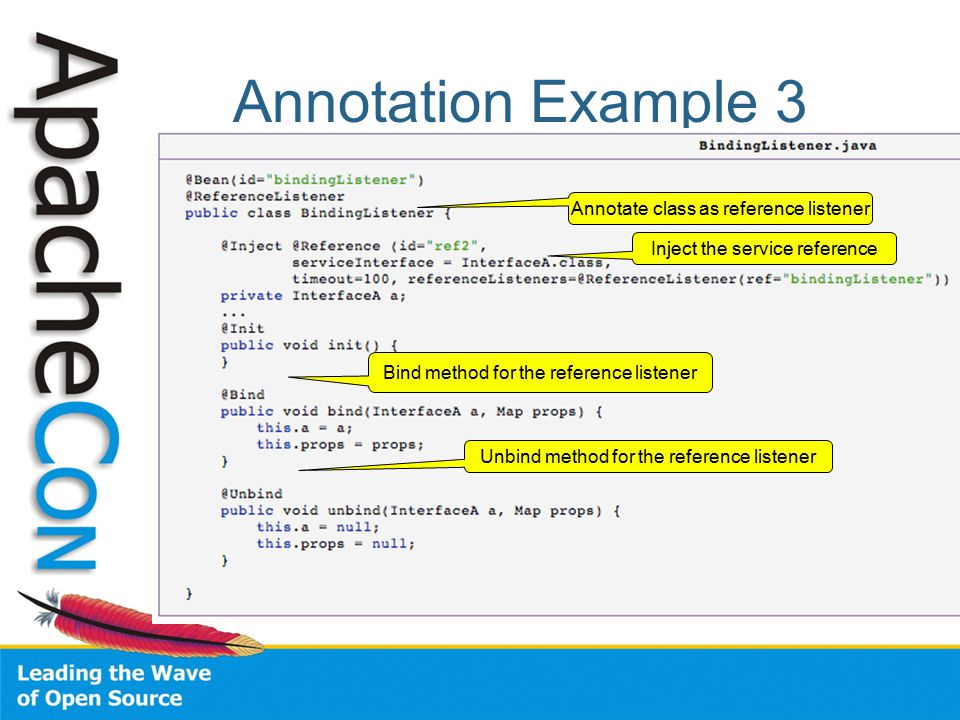 ApacheCon

Annotation Example 3

BindingListener.java

@Bean(id="bindingListener")
@ReferenceListener
public class BindingListener {

    @Inject @Reference (id="ref2",
            serviceInterface = InterfaceA.class,
            timeout=100, referenceListeners=@ReferenceListener(ref="bindingListener"))
    private InterfaceA a;
    ...
    @Init
    public void init() {
    }

    @Bind
    public void bind(InterfaceA a, Map props) {
        this.a = a;
        this.props = props;
    }

    @Unbind
    public void unbind(InterfaceA a, Map props) {
        this.a = null;
        this.props = null;
    }

}

Annotate class as reference listener

Inject the service reference

Bind method for the reference listener

Unbind method for the reference listener

Leading the Wave of Open Source